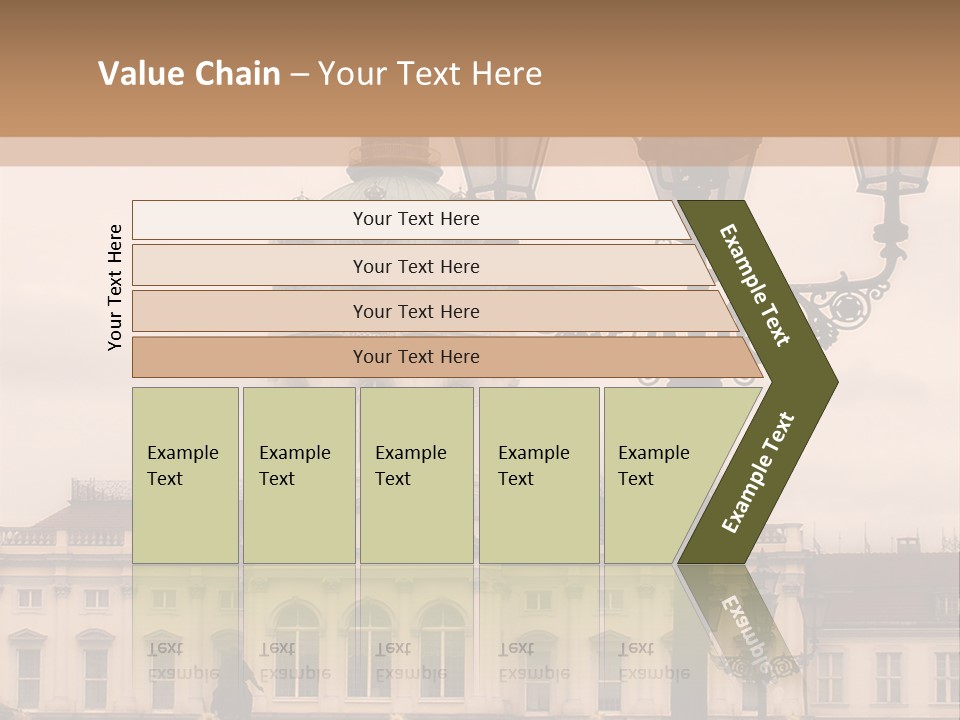 Value Chain – Your Text Here

Your Text Here

Your Text Here

Your Text Here

Your Text Here

Your Text Here

Example Text

Example Text

Example Text

Example Text

Example Text

Example Text

Example Text